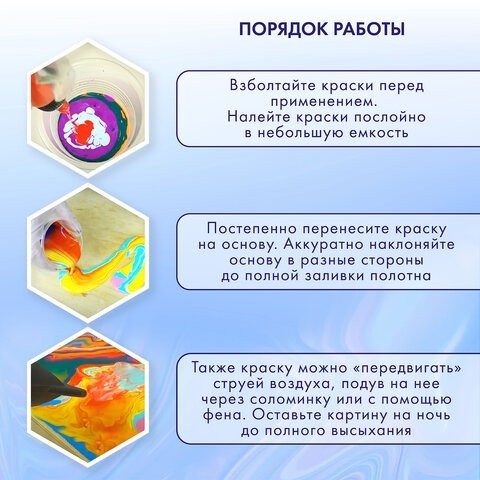 ПОРЯДОК РАБОТЫ

Взболтайте краски перед применением. Налейте краски послойно в небольшую емкость

Постепенно перенесите краску на основу. Аккуратно наклоняйте основу в разные стороны до полной заливки полотна

Также краску можно «передвигать» струей воздуха, подув на нее через соломинку или с помощью фена. Оставьте картину на ночь до полного высыхания